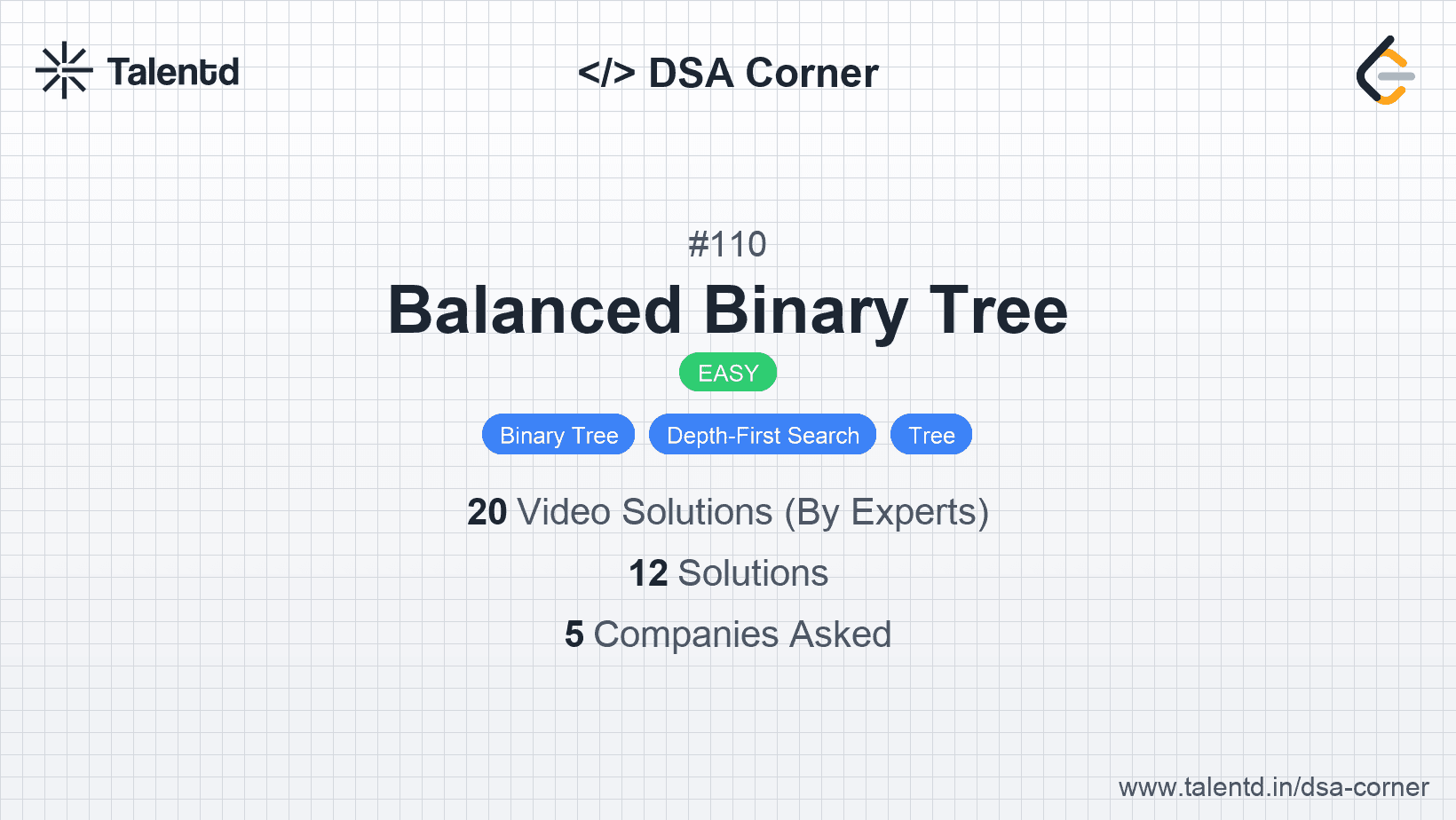 Talentd

</> DSA Corner

#110

Balanced Binary Tree

EASY

Binary Tree Depth-First Search Tree

20 Video Solutions (By Experts)

12 Solutions

5 Companies Asked

www.talentd.in/dsa-corner